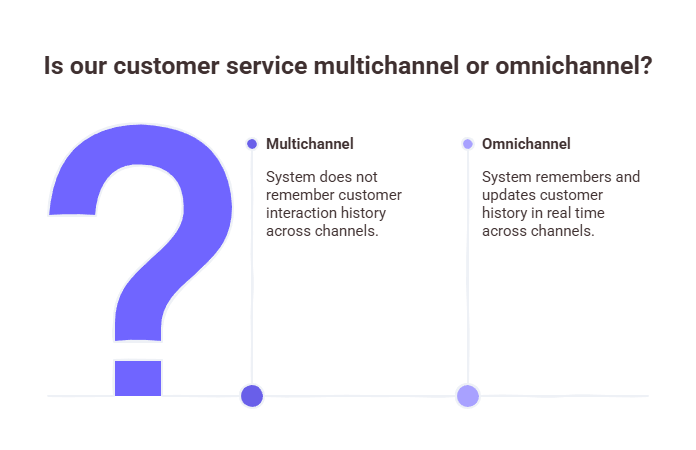 Is our customer service multichannel or omnichannel?

?

Multichannel

System does not remember customer interaction history across channels.

Omnichannel

System remembers and updates customer history in real time across channels.